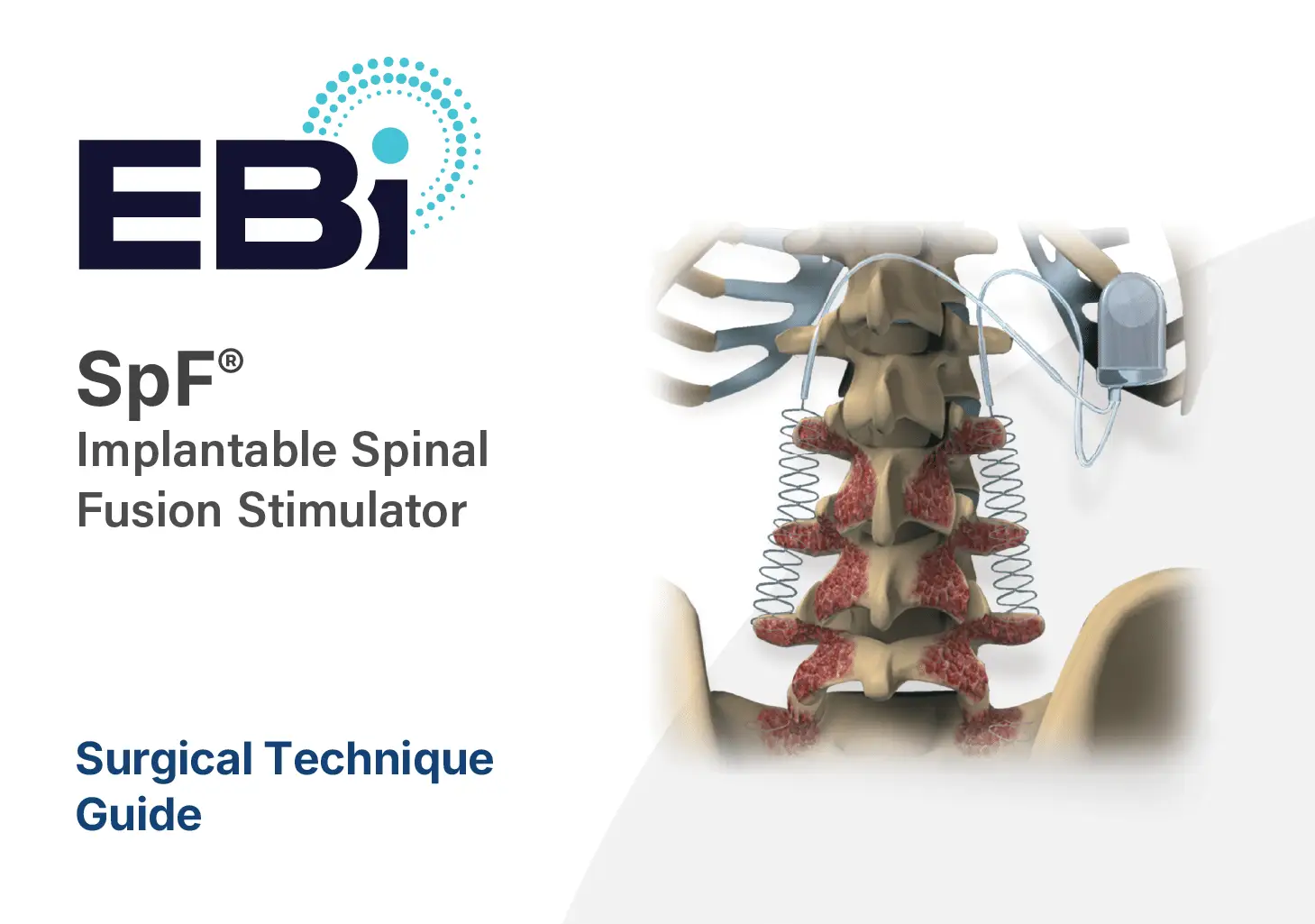 EBi

SpF®
Implantable Spinal Fusion Stimulator

Surgical Technique Guide